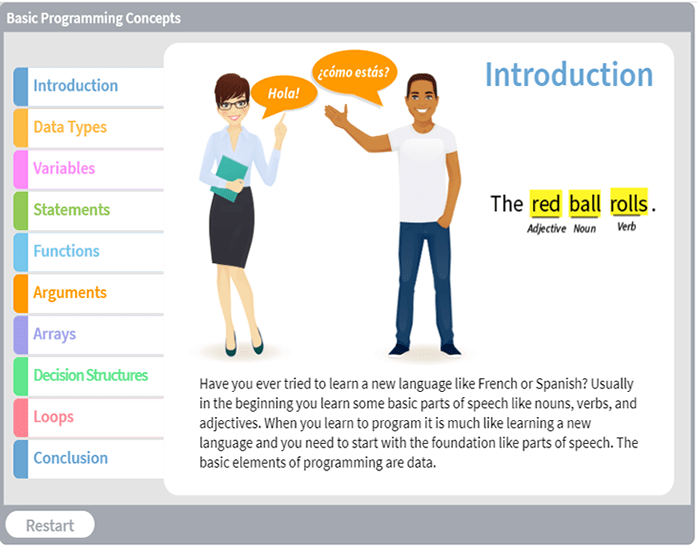 Basic Programming Concepts

Introduction
Data Types
Variables
Statements
Functions
Arguments
Arrays
Decision Structures
Loops
Conclusion

Hola!

¿cómo estás?

Introduction

The red ball rolls.
Adjective Noun Verb

Have you ever tried to learn a new language like French or Spanish? Usually in the beginning you learn some basic parts of speech like nouns, verbs, and adjectives. When you learn to program it is much like learning a new language and you need to start with the foundation like parts of speech. The basic elements of programming are data.

Restart